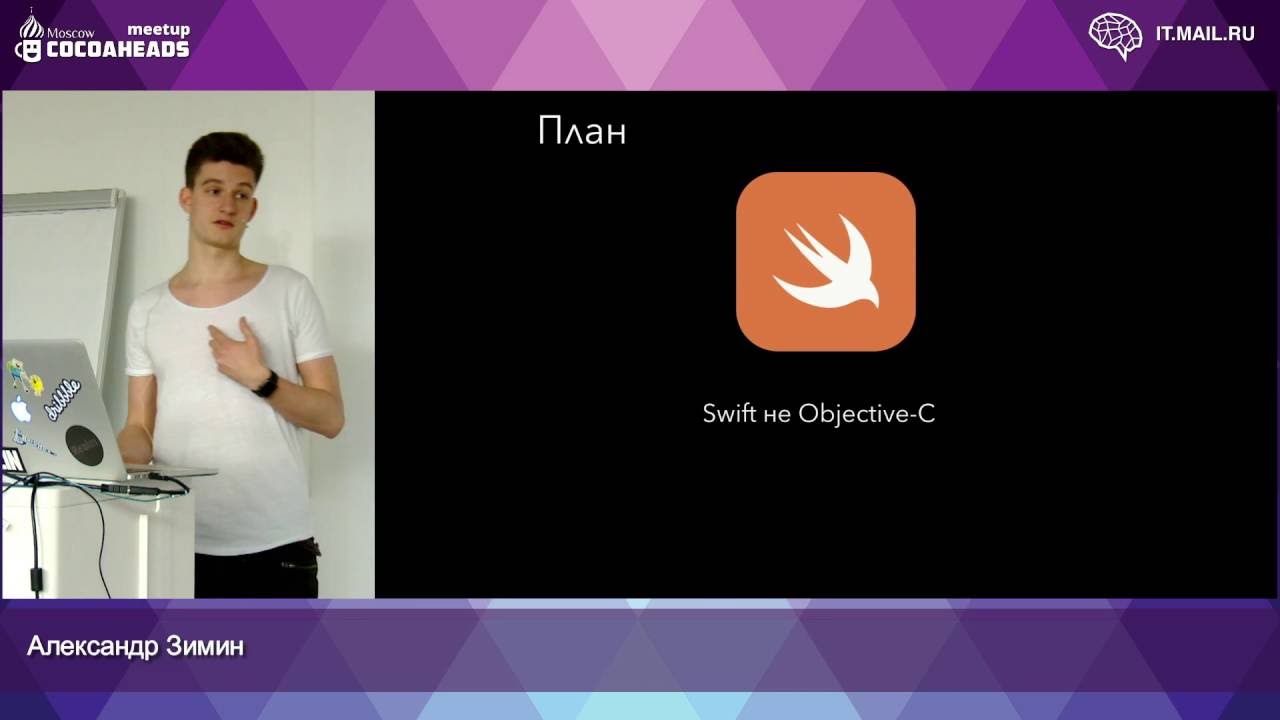 Moscow meetup
COCOAHEADS

IT.MAIL.RU

План

Swift не Objective-C

dribbble

Александр Зимин